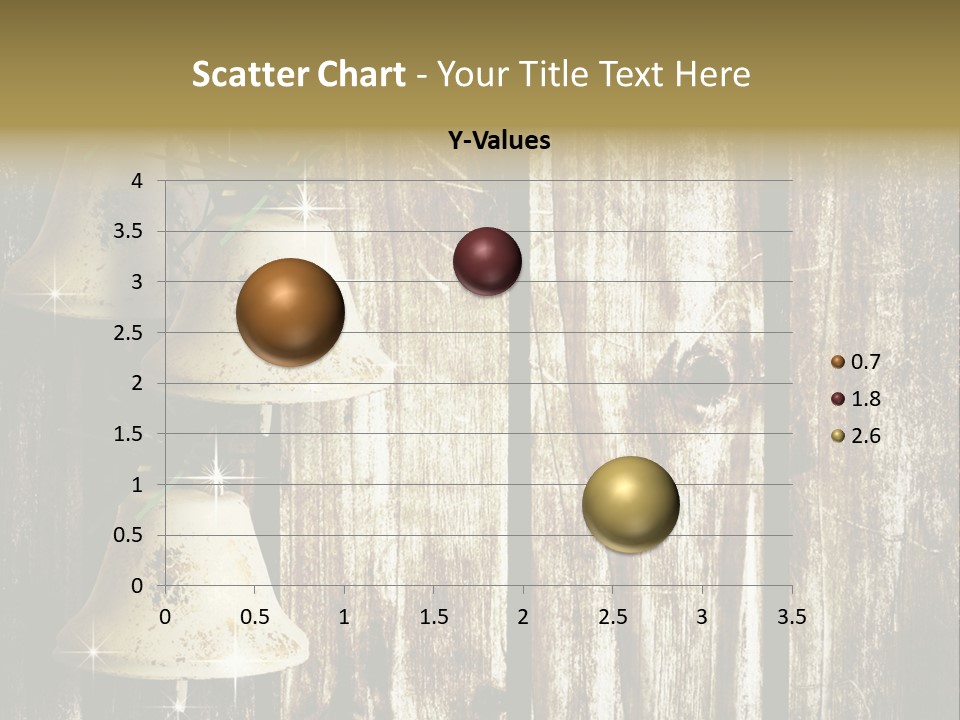 Scatter Chart - Your Title Text Here

Y-Values

4
3.5
3
2.5
2
1.5
1
0.5
0

0 0.5 1 1.5 2 2.5 3 3.5

0.7
1.8
2.6